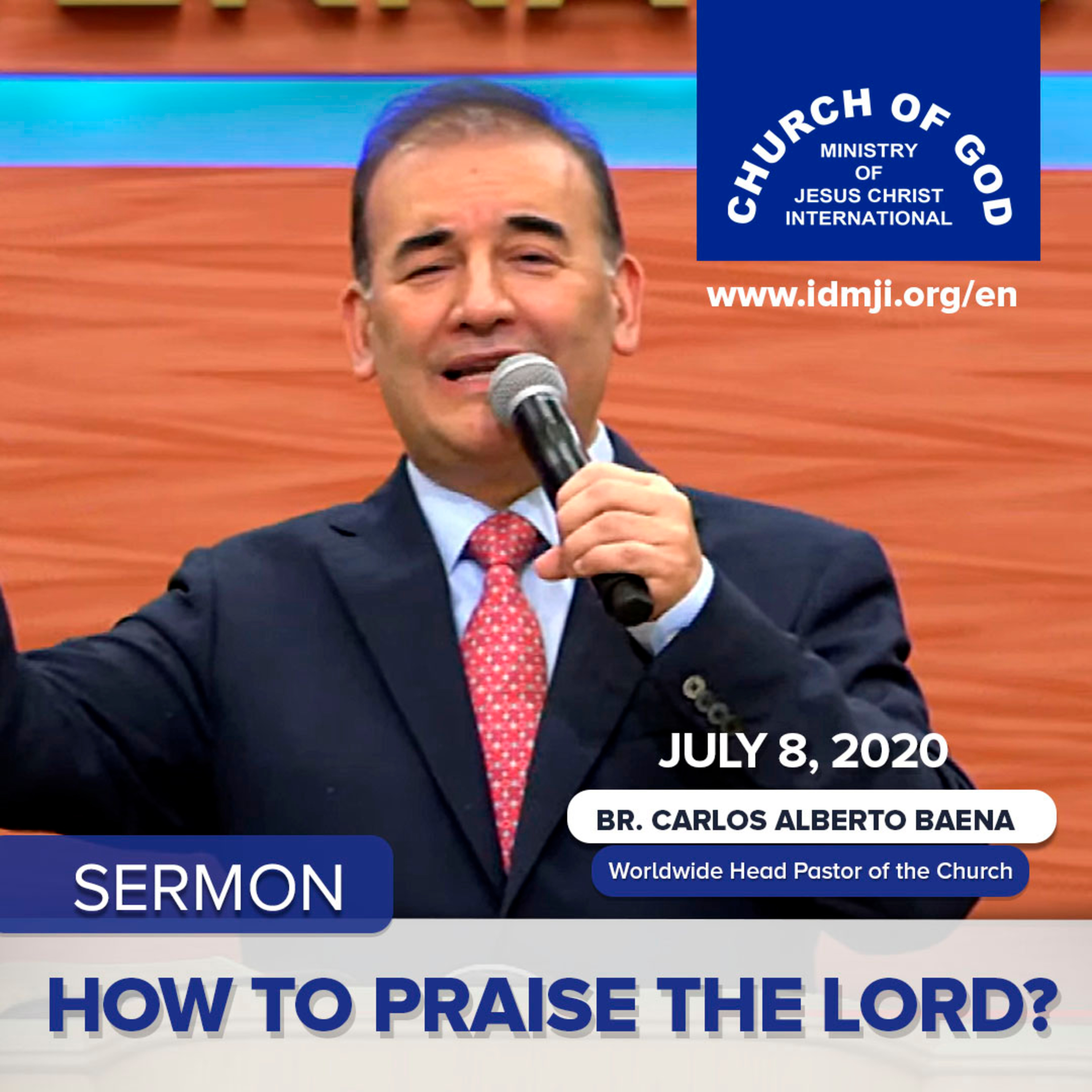 CHURCH OF GOD
MINISTRY OF JESUS CHRIST INTERNATIONAL

www.idmji.org/en

JULY 8, 2020

BR. CARLOS ALBERTO BAENA

Worldwide Head Pastor of the Church

SERMON

HOW TO PRAISE THE LORD?